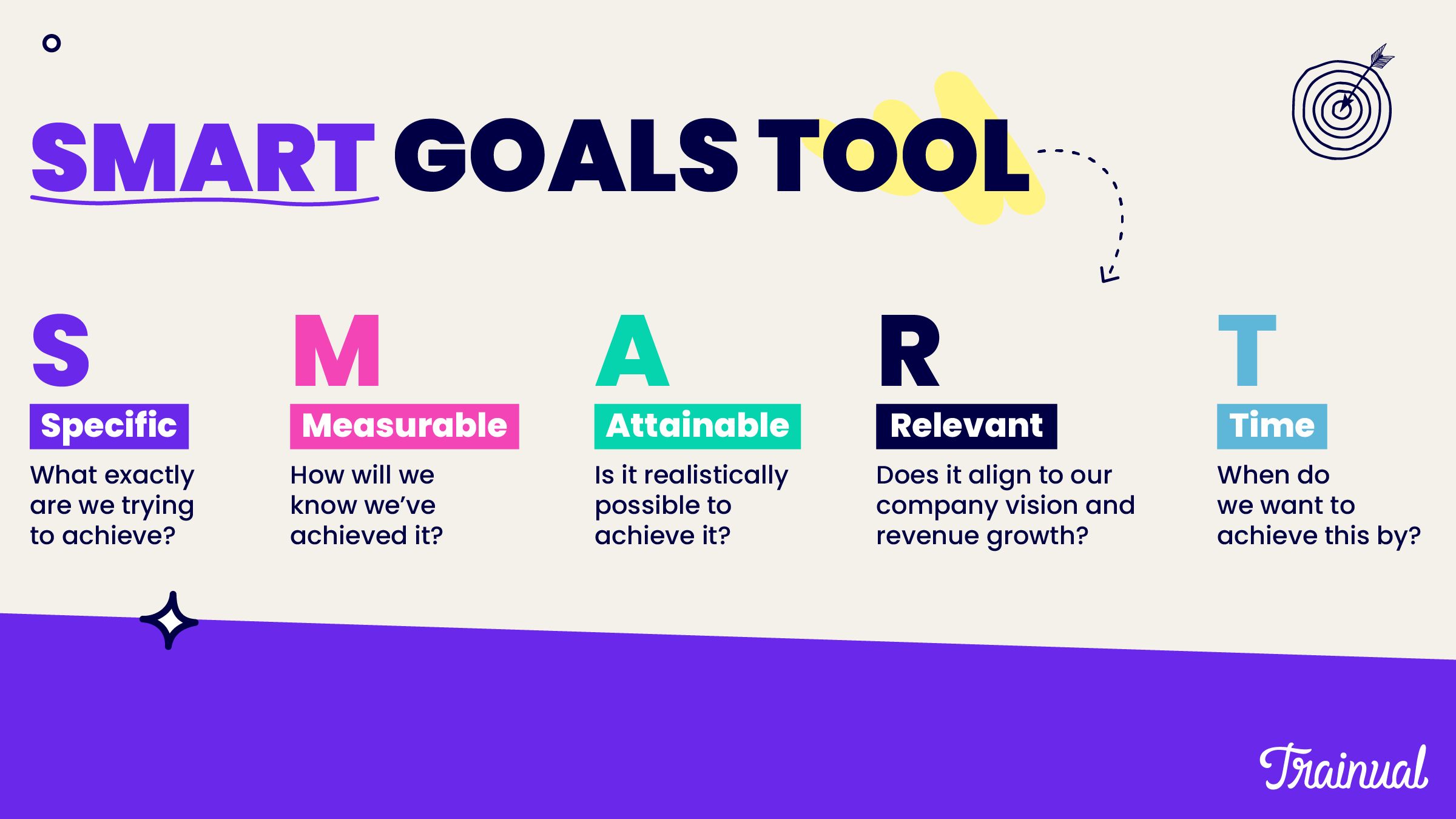 SMART GOALS TOOL

S
Specific
What exactly are we trying to achieve?

M
Measurable
How will we know we've achieved it?

A
Attainable
Is it realistically possible to achieve it?

R
Relevant
Does it align to our company vision and revenue growth?

T
Time
When do we want to achieve this by?

Trainual